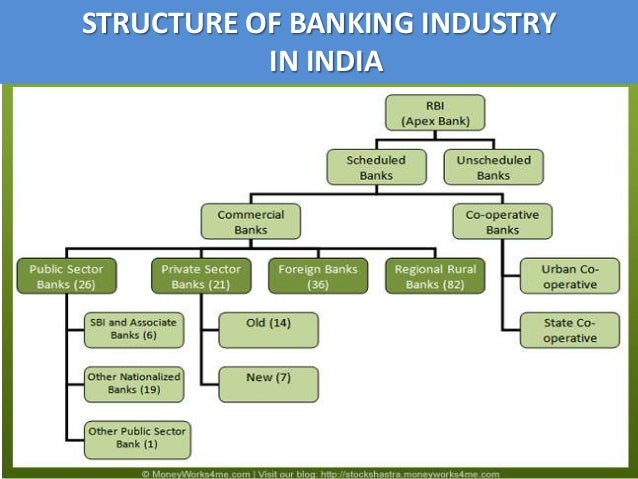 STRUCTURE OF BANKING INDUSTRY IN INDIA

RBI (Apex Bank)

Scheduled Banks

Unscheduled Banks

Commercial Banks

Co-operative Banks

Public Sector Banks (26)

Private Sector Banks (21)

Foreign Banks (36)

Regional Rural Banks (82)

Urban Co-operative

State Co-operative

SBI and Associate Banks (6)

Other Nationalized Banks (19)

Other Public Sector Bank (1)

Old (14)

New (7)

© MoneyWorks4me.com | Visit our blog: http://stockshastra.moneyworks4me.com